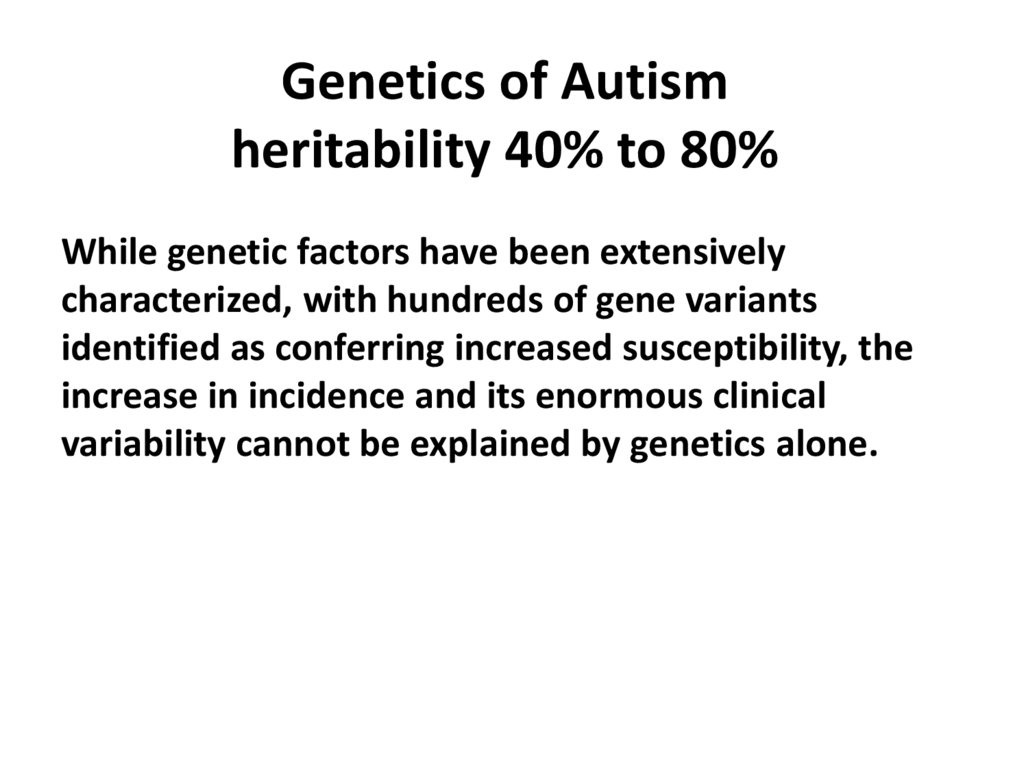 Genetics of Autism
heritability 40% to 80%

While genetic factors have been extensively characterized, with hundreds of gene variants identified as conferring increased susceptibility, the increase in incidence and its enormous clinical variability cannot be explained by genetics alone.